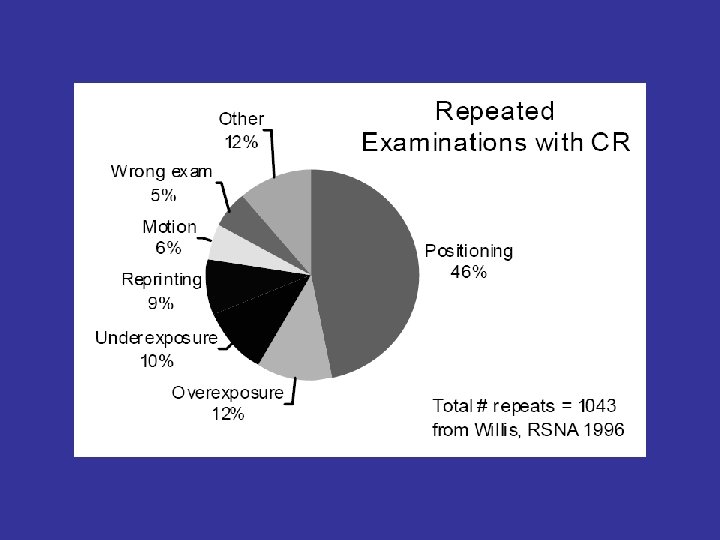 Repeated Examinations with CR

Other
12%

Wrong exam
5%

Motion
6%

Reprinting
9%

Underexposure
10%

Overexposure
12%

Positioning
46%

Total # repeats = 1043
from Willis, RSNA 1996